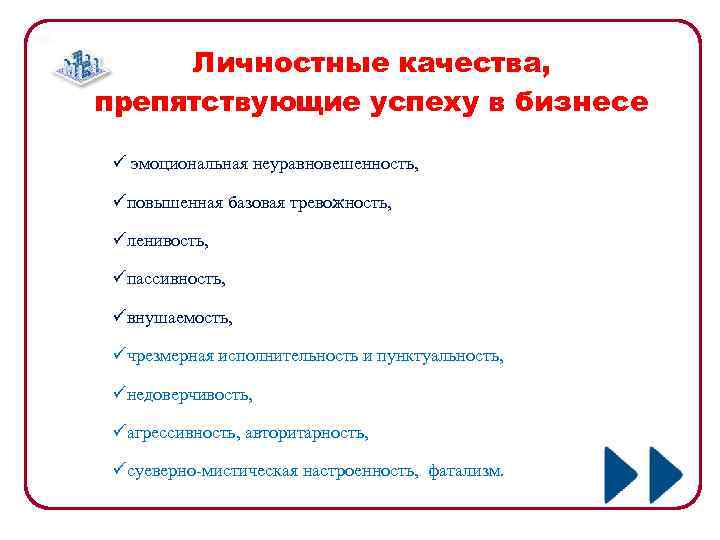 Личностные качества, препятствующие успеху в бизнесе

✓ эмоциональная неуравновешенность,

✓повышенная базовая тревожность,

✓ленивость,

✓пассивность,

✓внушаемость,

✓чрезмерная исполнительность и пунктуальность,

✓недоверчивость,

✓агрессивность, авторитарность,

✓суеверно-мистическая настроенность, фатализм.